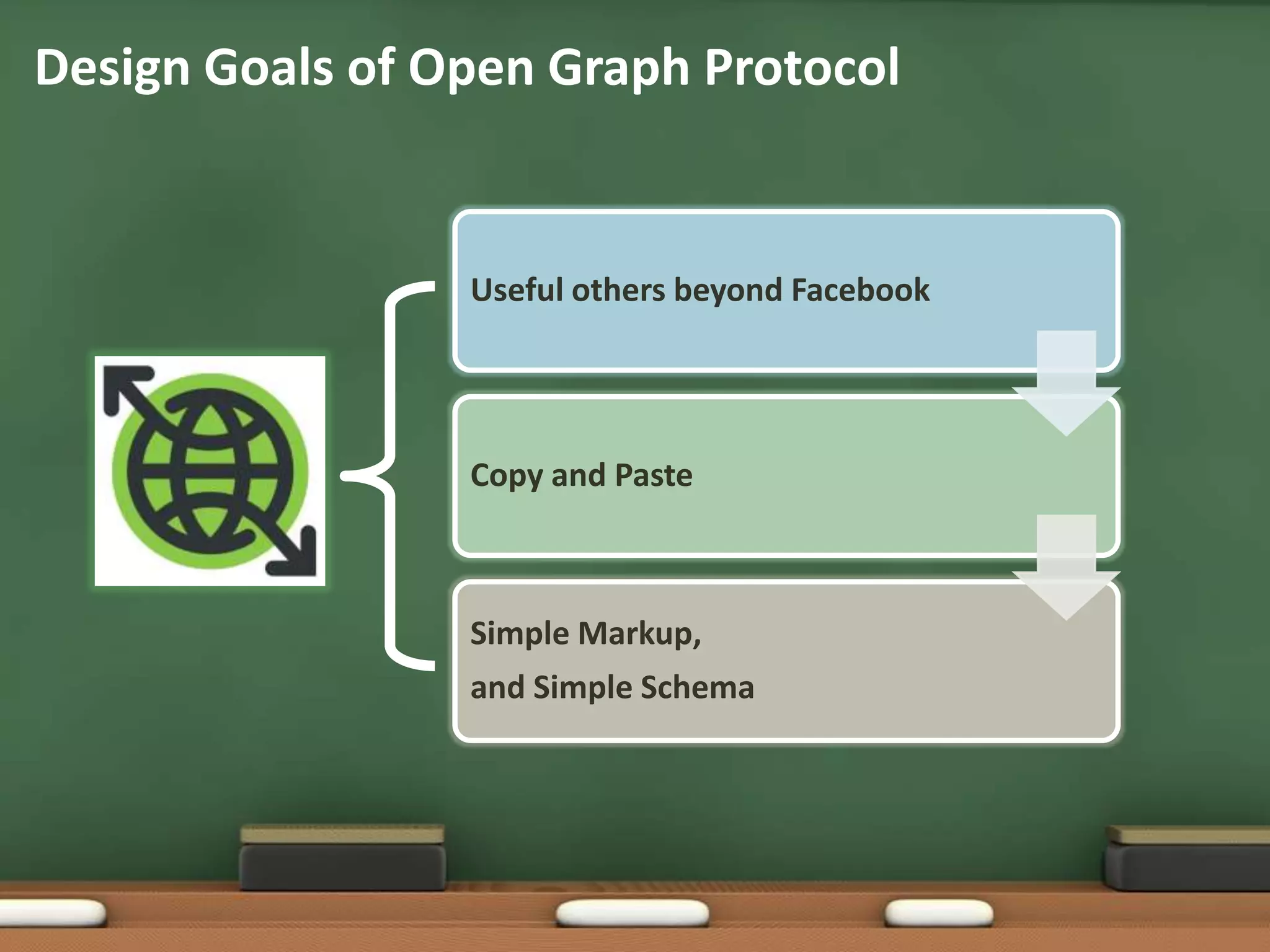 Design Goals of Open Graph Protocol

Useful others beyond Facebook

Copy and Paste

Simple Markup,
and Simple Schema